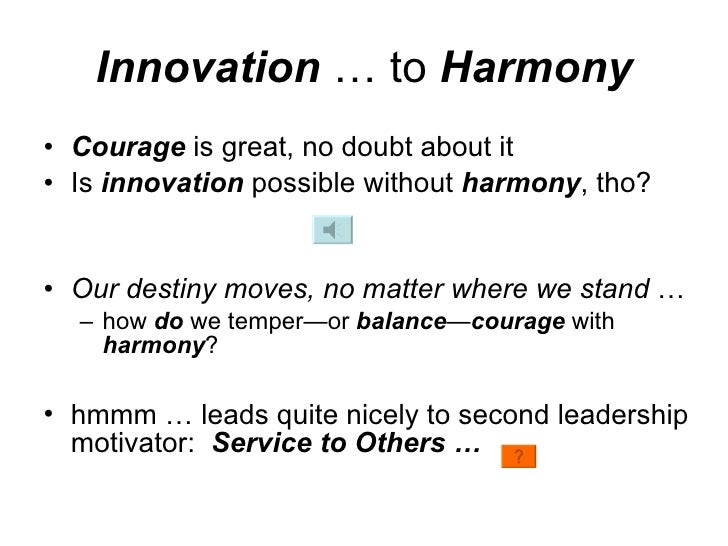 Innovation … to Harmony

• Courage is great, no doubt about it
• Is innovation possible without harmony, tho?

• Our destiny moves, no matter where we stand …
– how do we temper—or balance—courage with harmony?

• hmmm … leads quite nicely to second leadership motivator: Service to Others …

?